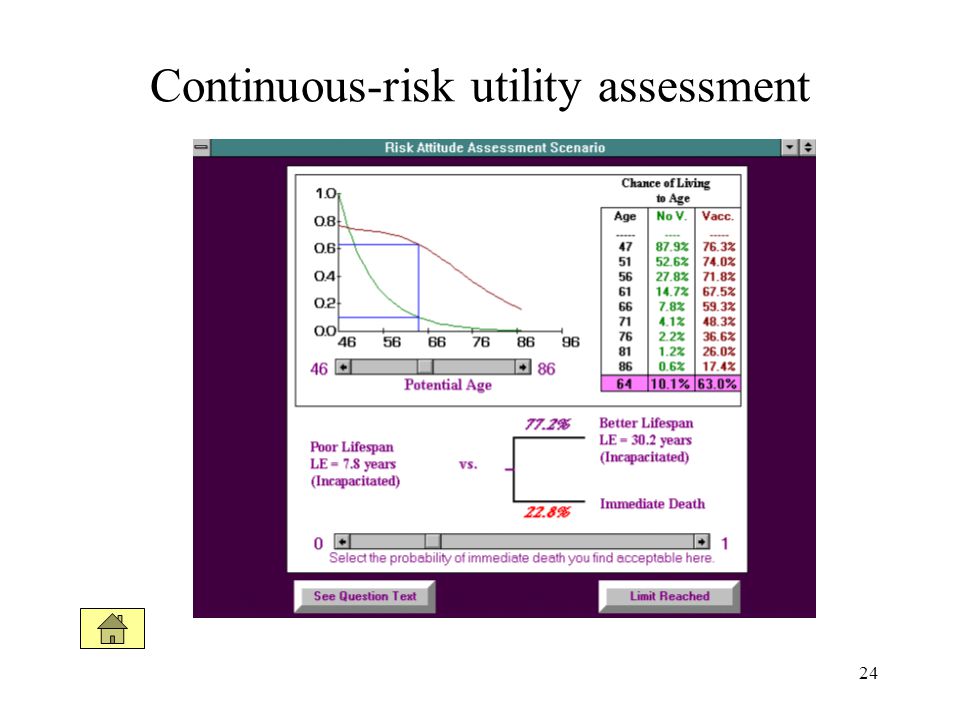 Continuous-risk utility assessment

Risk Attitude Assessment Scenario

1.0
0.8
0.6
0.4
0.2
0.0
46 56 66 76 86 96

46 86
Potential Age

Chance of Living to Age

| Age | No V. | Vacc. |
|---|---|---|
| ----- | ---- | ----- |
| 47 | 87.9% | 76.3% |
| 51 | 52.6% | 74.0% |
| 56 | 27.8% | 71.8% |
| 61 | 14.7% | 67.5% |
| 66 | 7.8% | 59.3% |
| 71 | 4.1% | 48.3% |
| 76 | 2.2% | 36.6% |
| 81 | 1.2% | 26.0% |
| 86 | 0.6% | 17.4% |
| 64 | 10.1% | 63.0% |

Poor Lifespan
LE = 7.8 years
(Incapacitated)

vs.

77.2%

Better Lifespan
LE = 30.2 years
(Incapacitated)

Immediate Death

22.8%

0 1
Select the probability of immediate death you find acceptable here.

See Question Text

Limit Reached

24